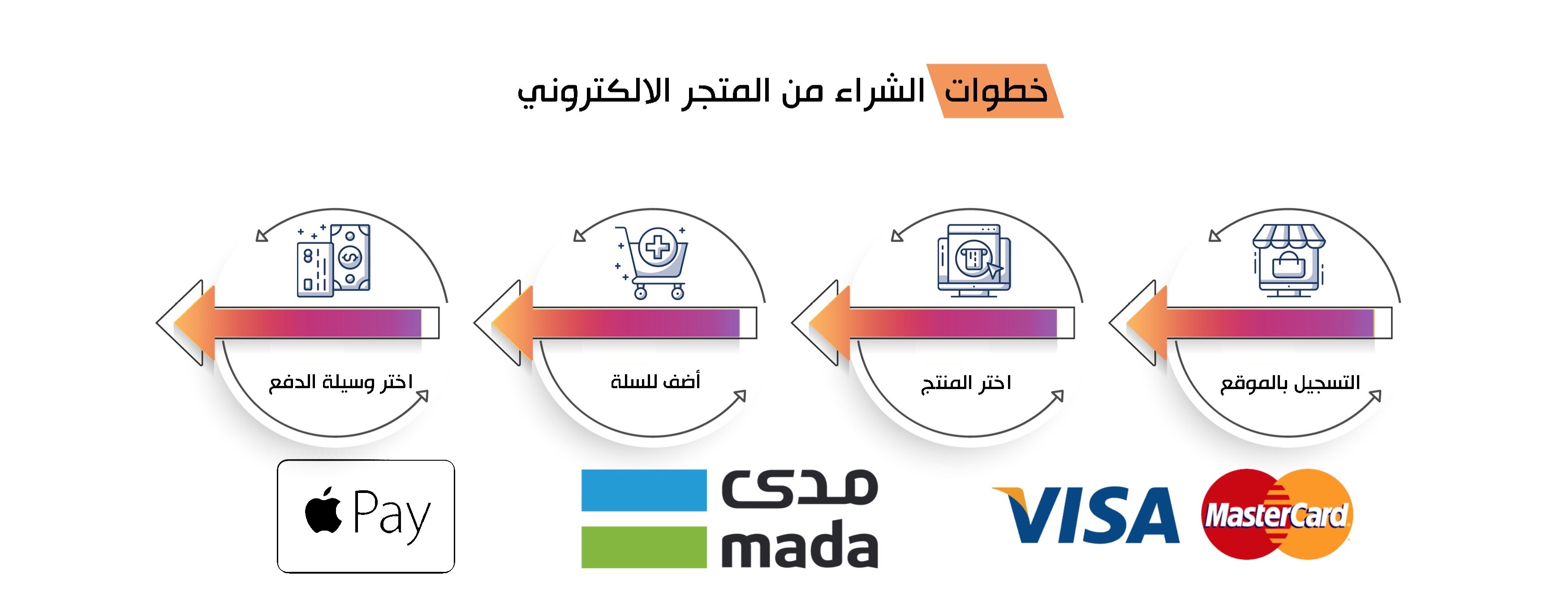 خطوات الشراء من المتجر الالكتروني

التسجيل بالموقع

اختر المنتج

أضف للسلة

اختر وسيلة الدفع

MasterCard

VISA

مدى
mada

Pay